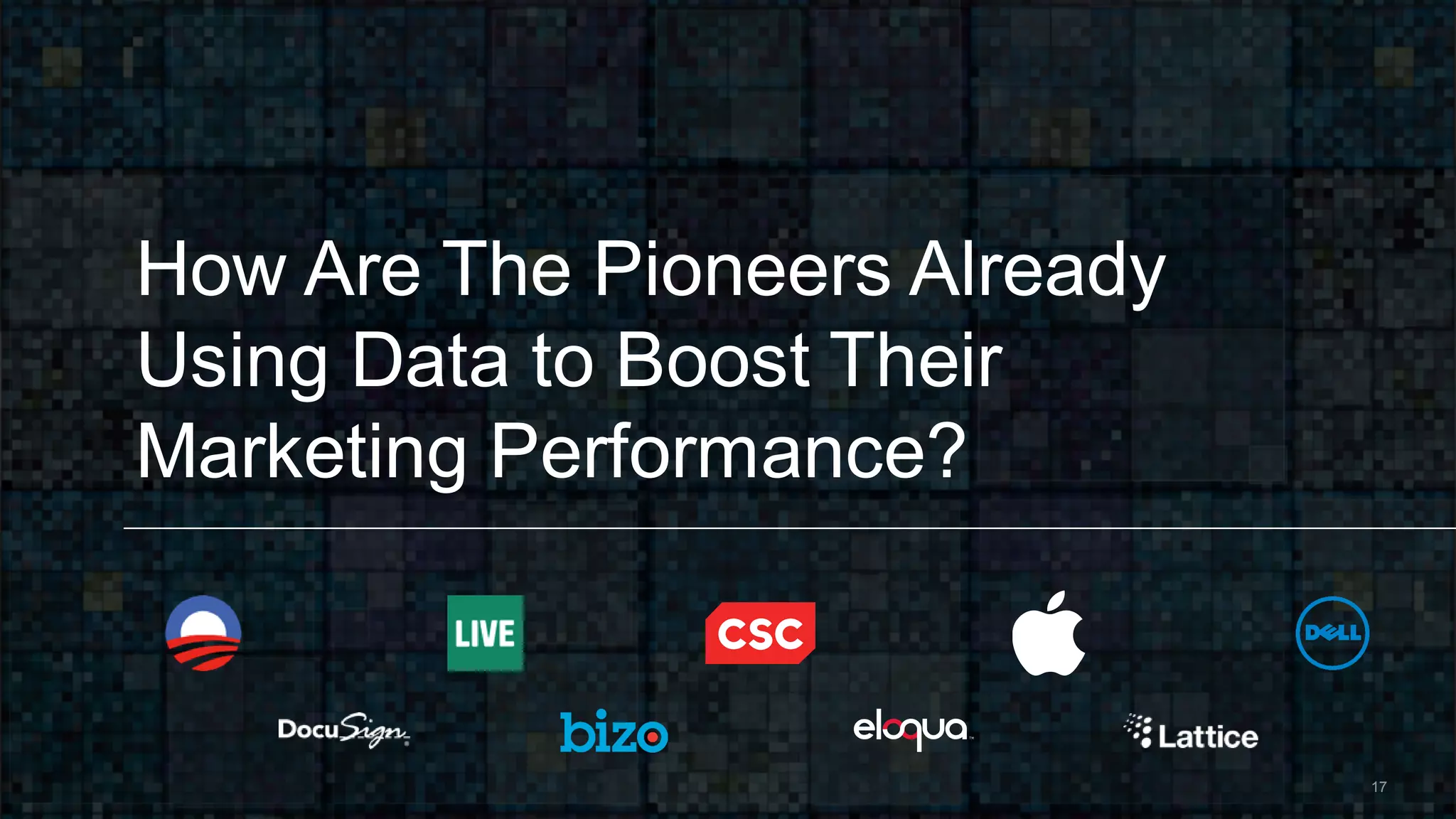 How Are The Pioneers Already Using Data to Boost Their Marketing Performance?

LIVE

CSC

DELL

DocuSign

bizo

eloqua

Lattice

17